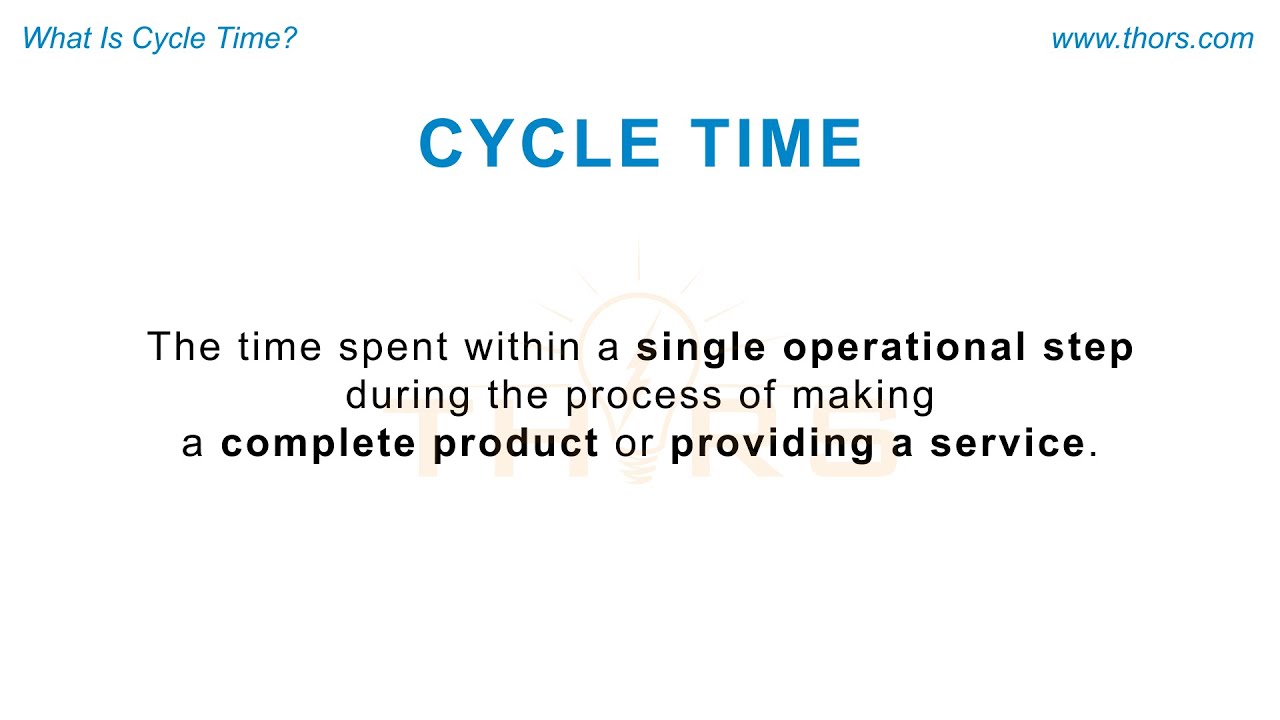 What Is Cycle Time?

www.thors.com

CYCLE TIME

The time spent within a single operational step during the process of making a complete product or providing a service.

THORS